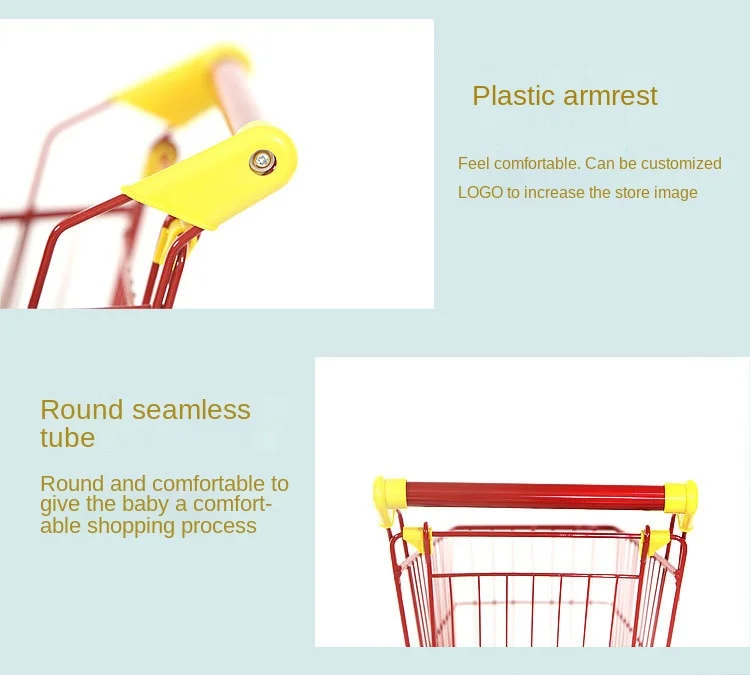 Plastic armrest

Feel comfortable. Can be customized LOGO to increase the store image

Round seamless tube

Round and comfortable to give the baby a comfortable shopping process